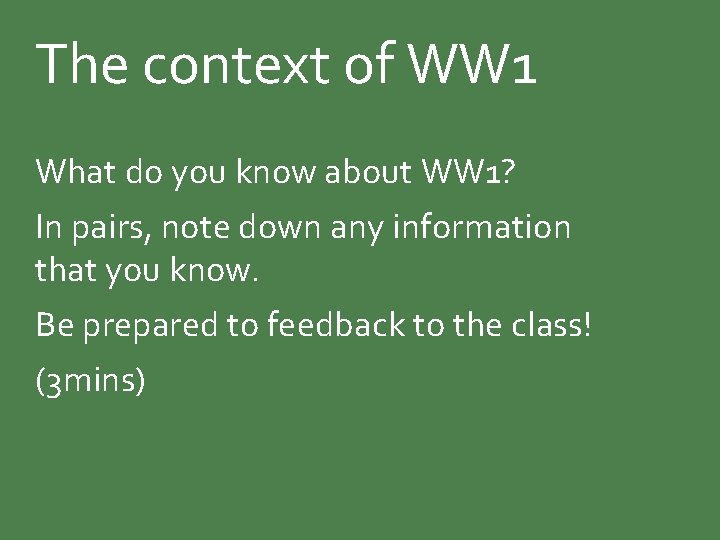 The context of WW1

What do you know about WW1?

In pairs, note down any information that you know.

Be prepared to feedback to the class!

(3mins)